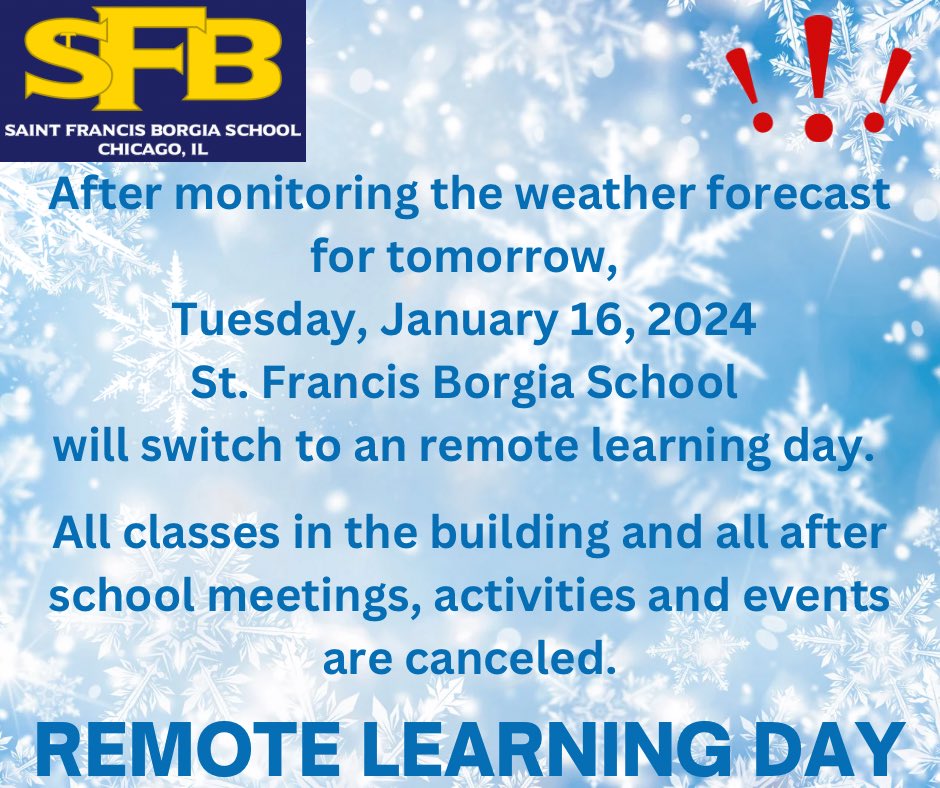 SFB
SAINT FRANCIS BORGIA SCHOOL
CHICAGO, IL

!!!

After monitoring the weather forecast for tomorrow,
Tuesday, January 16, 2024
St. Francis Borgia School
will switch to an remote learning day.

All classes in the building and all after school meetings, activities and events are canceled.

REMOTE LEARNING DAY